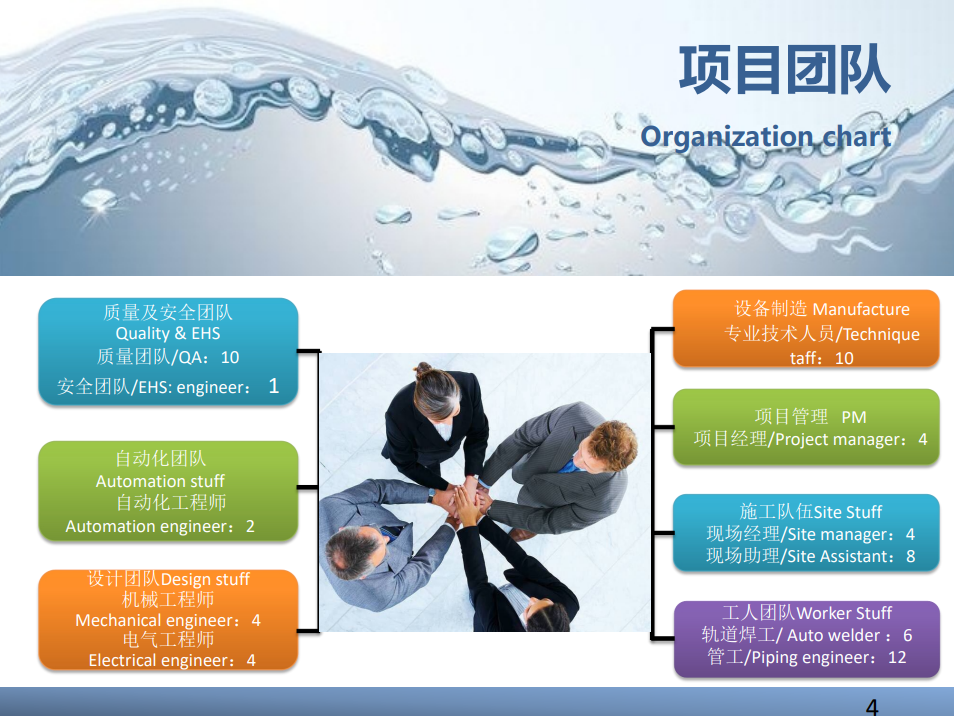 项目团队
Organization chart

质量及安全团队
Quality & EHS
质量团队/QA：10
安全团队/EHS: engineer： 1

自动化团队
Automation stuff
自动化工程师
Automation engineer：2

设计团队Design stuff
机械工程师
Mechanical engineer：4
电气工程师
Electrical engineer：4

设备制造 Manufacture
专业技术人员/Technique taff：10

项目管理 PM
项目经理/Project manager：4

施工队伍Site Stuff
现场经理/Site manager：4
现场助理/Site Assistant：8

工人团队Worker Stuff
轨道焊工/ Auto welder：6
管工/Piping engineer：12

4